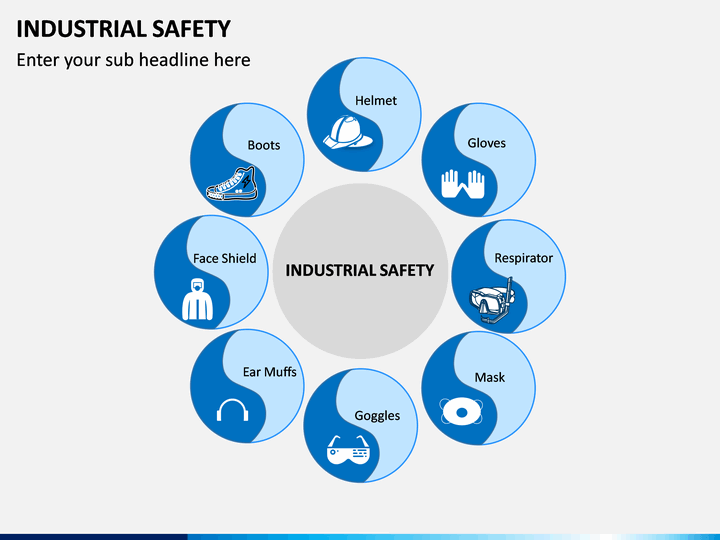 INDUSTRIAL SAFETY

Enter your sub headline here

INDUSTRIAL SAFETY

Helmet

Gloves

Respirator

Mask

Goggles

Ear Muffs

Face Shield

Boots